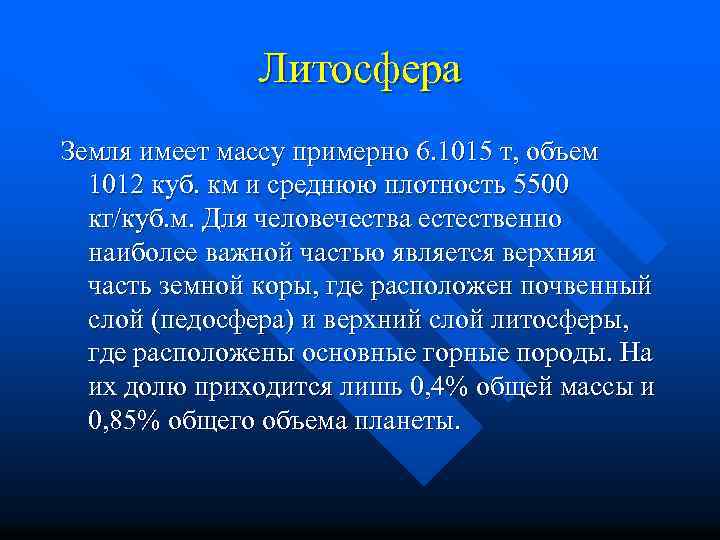 Литосфера

Земля имеет массу примерно 6.1015 т, объем 1012 куб. км и среднюю плотность 5500 кг/куб.м. Для человечества естественно наиболее важной частью является верхняя часть земной коры, где расположен почвенный слой (педосфера) и верхний слой литосферы, где расположены основные горные породы. На их долю приходится лишь 0,4% общей массы и 0,85% общего объема планеты.